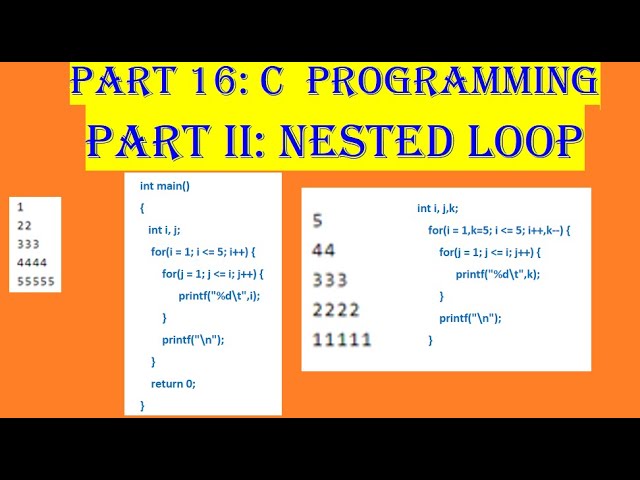 PART 16: C PROGRAMMING
PART II: NESTED LOOP

1
22
333
4444
55555

int main()
{
int i, j;
for(i = 1; i <= 5; i++) {
for(j = 1; j <= i; j++) {
printf("%d\t",i);
}
printf("\n");
}
return 0;
}

5
44
333
2222
11111

int i, j,k;
for(i = 1,k=5; i <= 5; i++,k--) {
for(j = 1; j <= i; j++) {
printf("%d\t",k);
}
printf("\n");
}